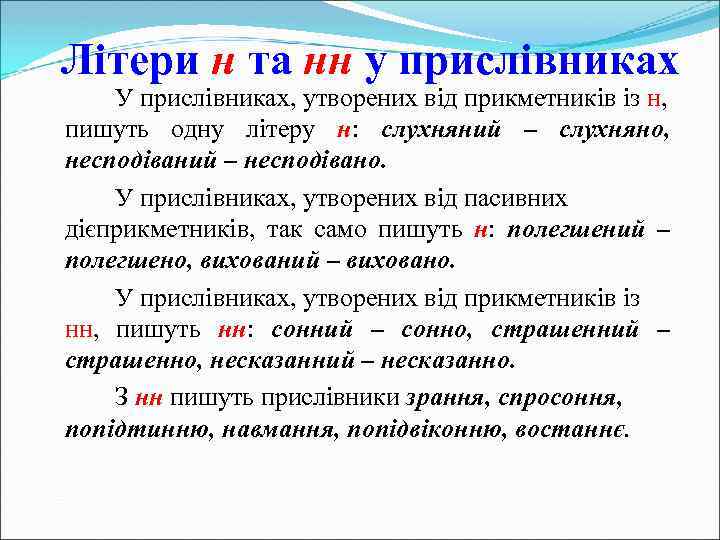 Літери н та нн у прислівниках

У прислівниках, утворених від прикметників із н, пишуть одну літеру н: слухняний – слухняно, несподіваний – несподівано.

У прислівниках, утворених від пасивних дієприкметників, так само пишуть н: полегшений – полегшено, вихований – виховано.

У прислівниках, утворених від прикметників із нн, пишуть нн: сонний – сонно, страшенний – страшенно, несказанний – несказанно.

З нн пишуть прислівники зрання, спросоння, попідтинню, навмання, попідвіконню, востаннє.